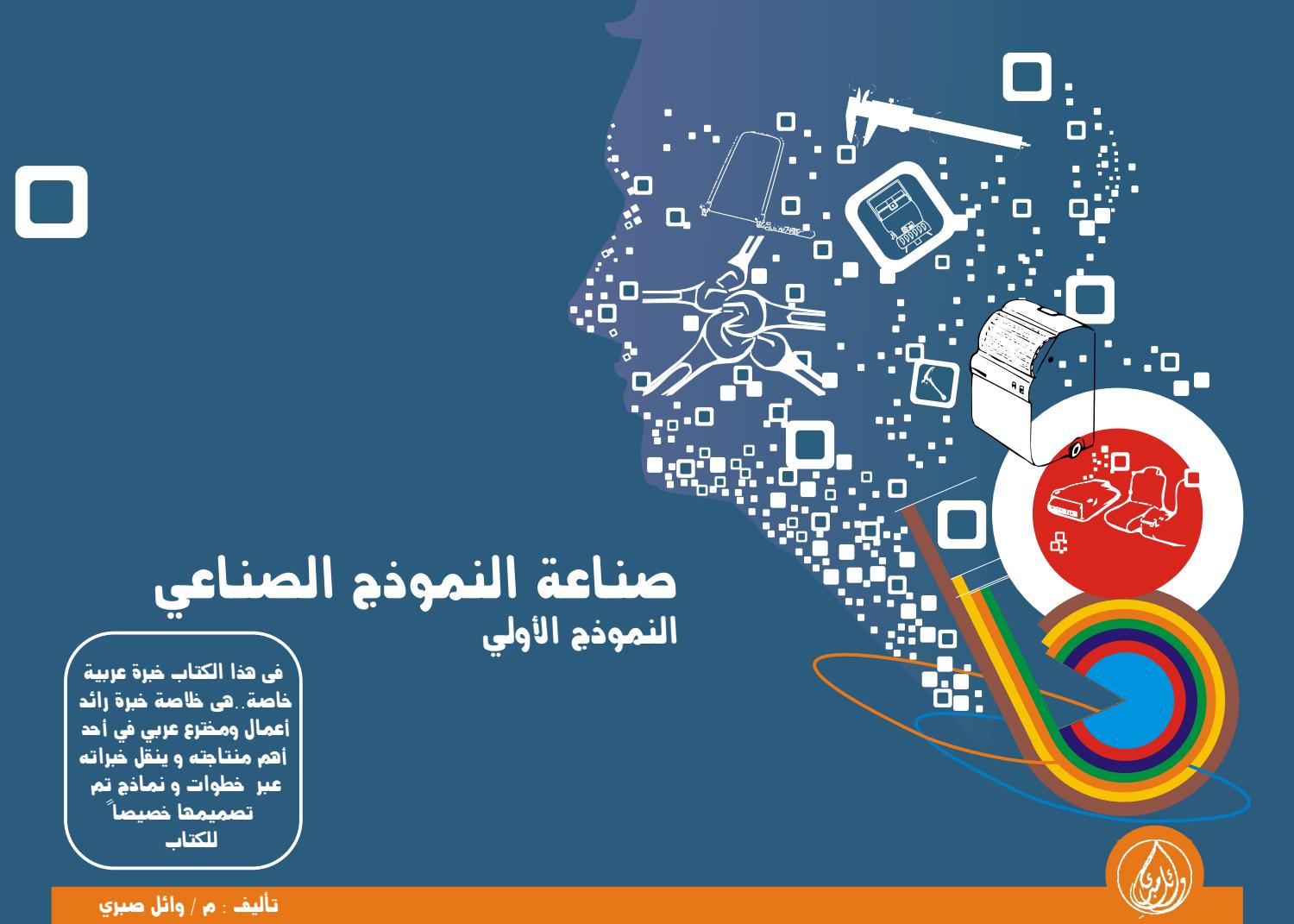 صناعة النموذج الصناعي
النموذج الأولي

فى هذا الكتاب خبرة عربية خاصة..هى خلاصة خبرة رائد أعمال ومخترع عربي في أحد أهم منتاجته و ينقل خبراته عبر خطوات و نماذج تم تصميمها خصيصاً للكتاب

تأليف : م / وائل صبري